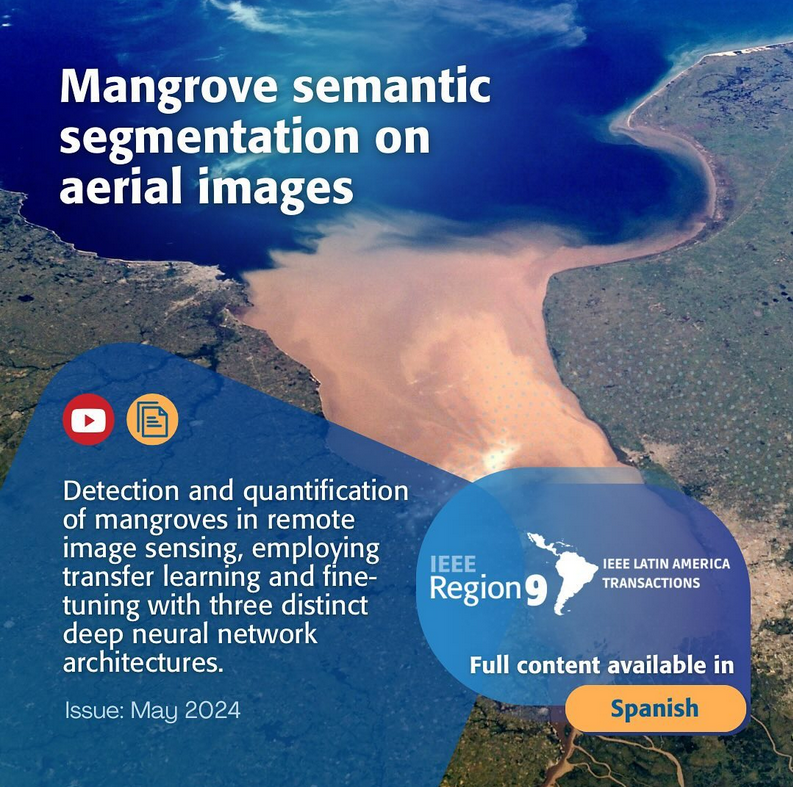 Mangrove semantic segmentation on aerial images

Detection and quantification of mangroves in remote image sensing, employing transfer learning and fine-tuning with three distinct deep neural network architectures.

Issue: May 2024

IEEE Region 9

IEEE LATIN AMERICA TRANSACTIONS

Full content available in

Spanish